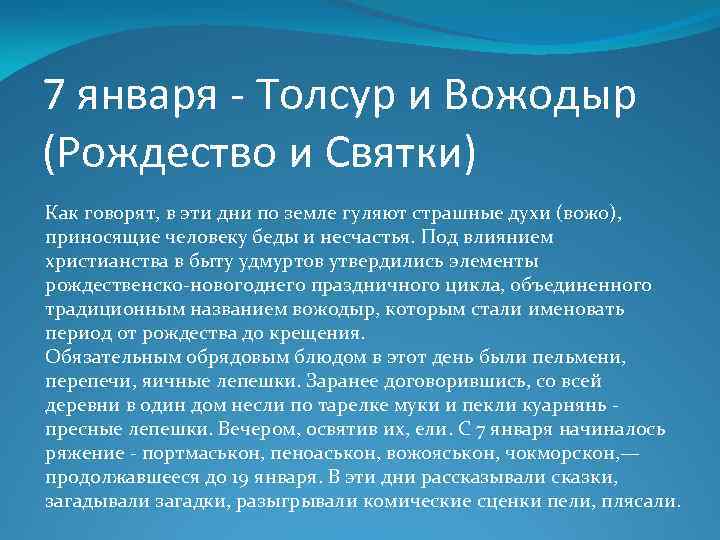 7 января - Толсур и Вожодыр (Рождество и Святки)

Как говорят, в эти дни по земле гуляют страшные духи (вожо), приносящие человеку беды и несчастья. Под влиянием христианства в быту удмуртов утвердились элементы рождественско-новогоднего праздничного цикла, объединенного традиционным названием вожодыр, которым стали именовать период от рождества до крещения.
Обязательным обрядовым блюдом в этот день были пельмени, перепечи, яичные лепешки. Заранее договорившись, со всей деревни в один дом несли по тарелке муки и пекли куарнянь - пресные лепешки. Вечером, освятив их, ели. С 7 января начиналось ряжение - портмаськон, пеноаськон, вожояськон, чокморскон,— продолжавшееся до 19 января. В эти дни рассказывали сказки, загадывали загадки, разыгрывали комические сценки пели, плясали.